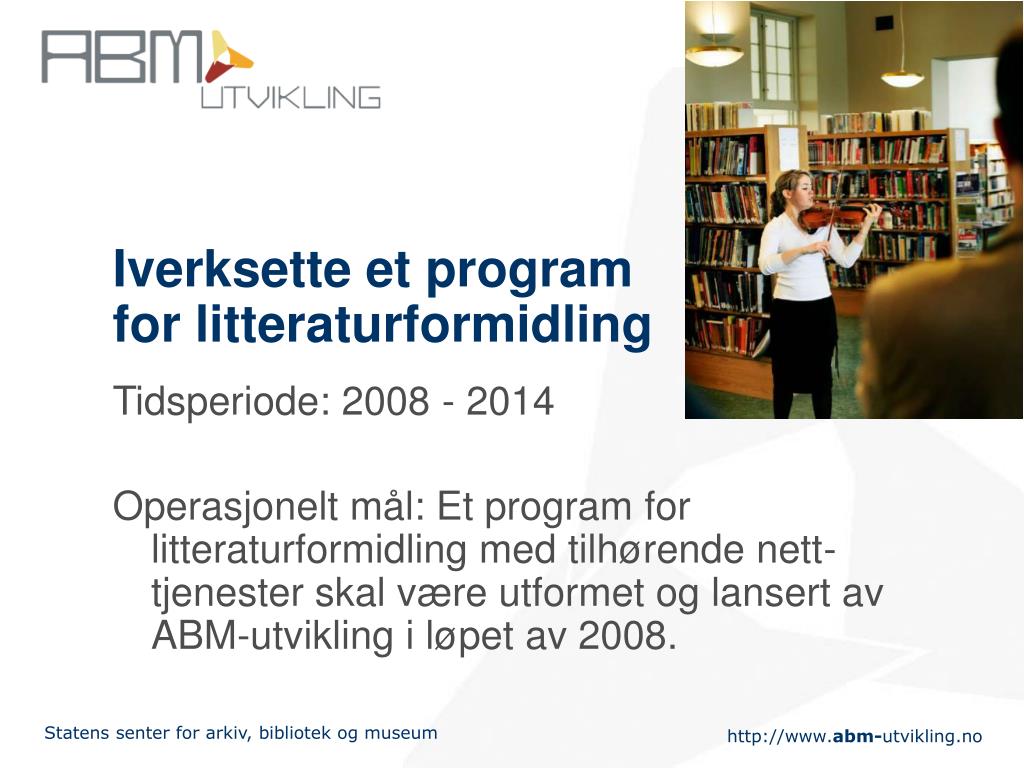 ABM UTVIKLING

Iverksette et program for litteraturformidling

Tidsperiode: 2008 - 2014

Operasjonelt mål: Et program for litteraturformidling med tilhørende nett-tjenester skal være utformet og lansert av ABM-utvikling i løpet av 2008.

Statens senter for arkiv, bibliotek og museum

http://www.abm-utvikling.no